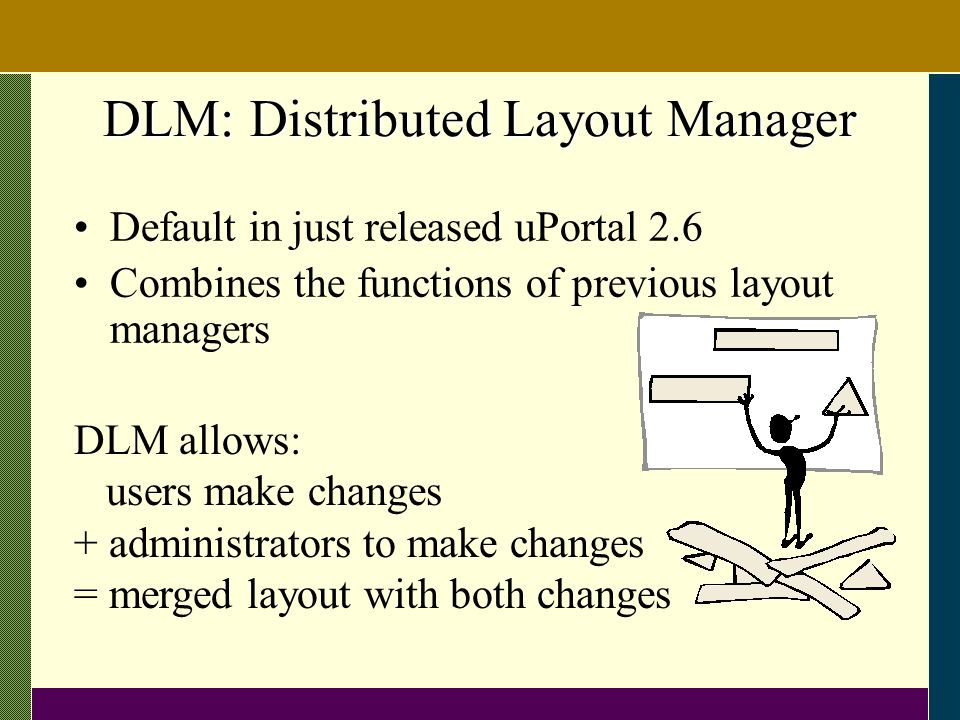 DLM: Distributed Layout Manager

• Default in just released uPortal 2.6
• Combines the functions of previous layout managers

DLM allows:
users make changes
+ administrators to make changes
= merged layout with both changes